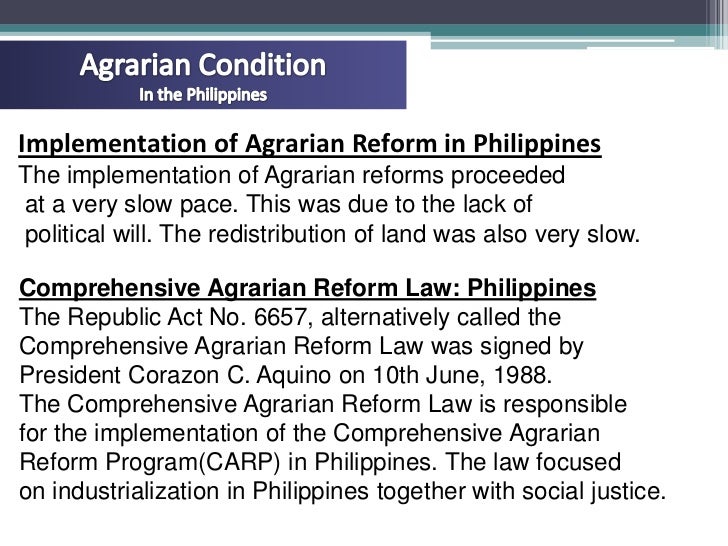 Agrarian Condition
In the Philippines

Implementation of Agrarian Reform in Philippines
The implementation of Agrarian reforms proceeded at a very slow pace. This was due to the lack of political will. The redistribution of land was also very slow.

Comprehensive Agrarian Reform Law: Philippines
The Republic Act No. 6657, alternatively called the Comprehensive Agrarian Reform Law was signed by President Corazon C. Aquino on 10th June, 1988.
The Comprehensive Agrarian Reform Law is responsible for the implementation of the Comprehensive Agrarian Reform Program(CARP) in Philippines. The law focused on industrialization in Philippines together with social justice.